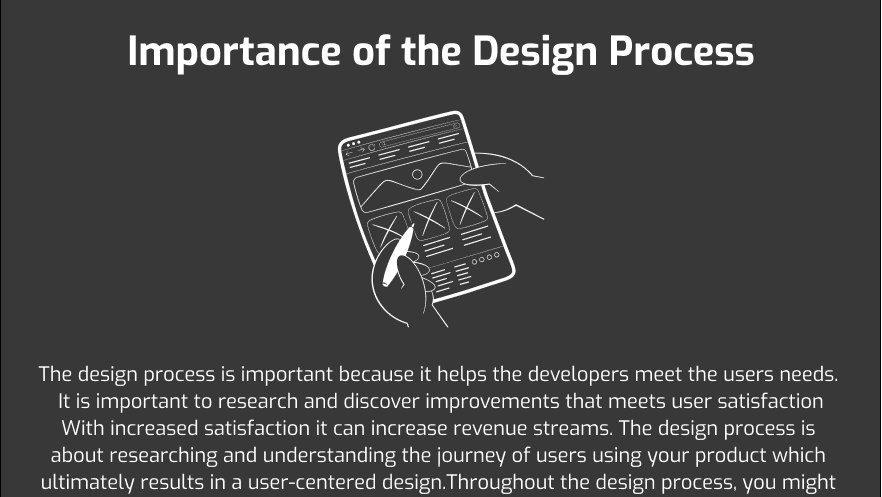 Importance of the Design Process

The design process is important because it helps the developers meet the users needs. It is important to research and discover improvements that meets user satisfaction With increased satisfaction it can increase revenue streams. The design process is about researching and understanding the journey of users using your product which ultimately results in a user-centered design.Throughout the design process, you might